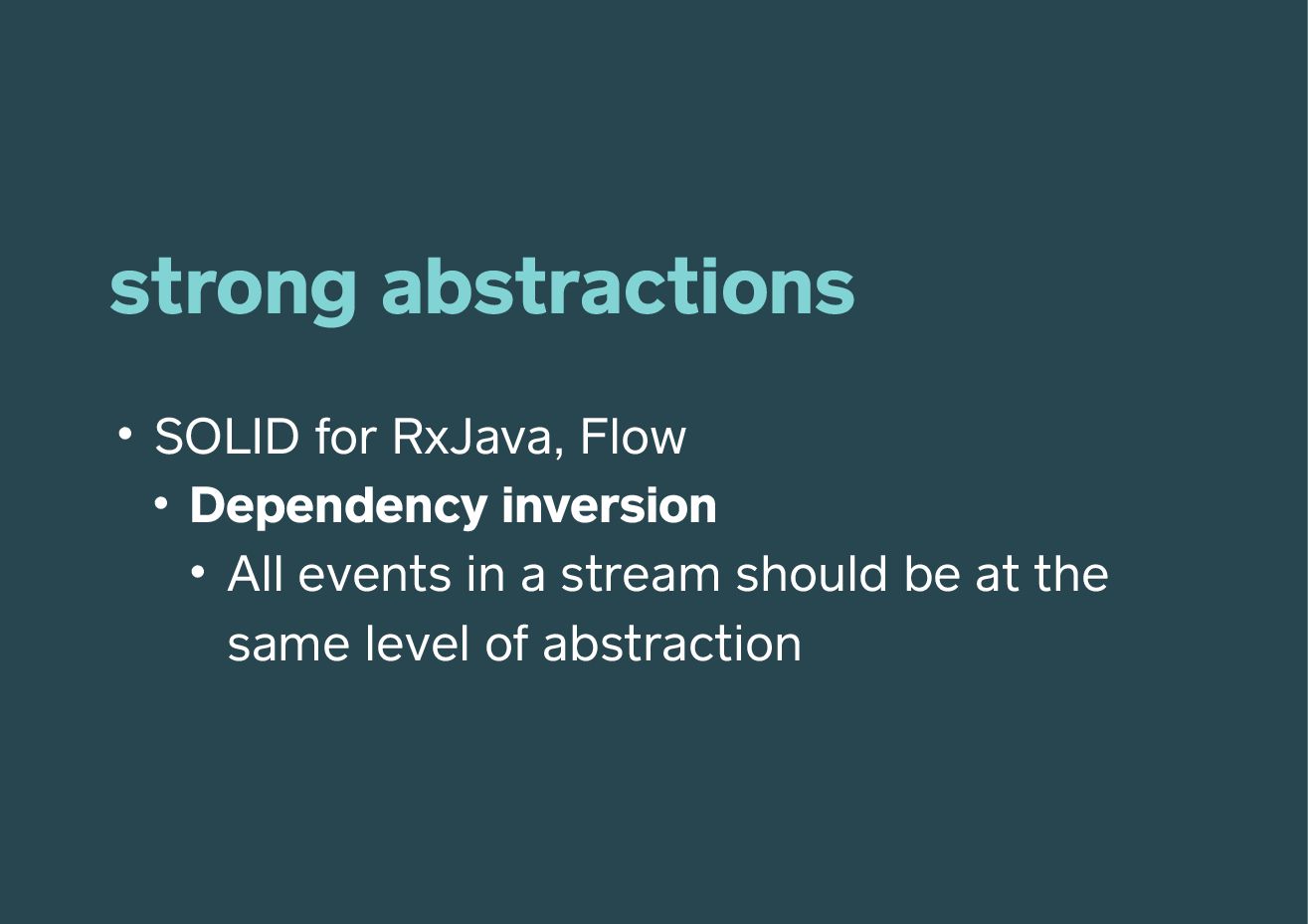 strong abstractions

• SOLID for RxJava, Flow
  • Dependency inversion
    • All events in a stream should be at the same level of abstraction